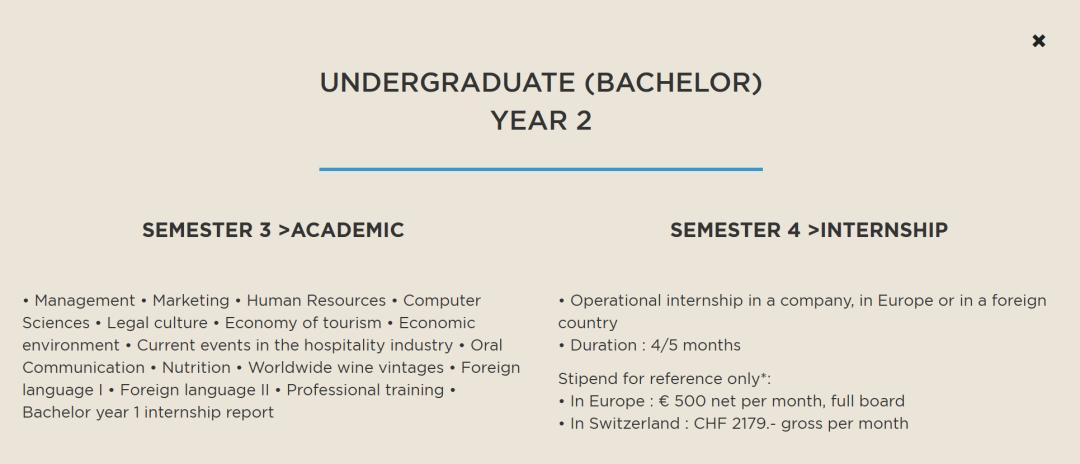 ✖

UNDERGRADUATE (BACHELOR)
YEAR 2

SEMESTER 3 >ACADEMIC

• Management • Marketing • Human Resources • Computer Sciences • Legal culture • Economy of tourism • Economic environment • Current events in the hospitality industry • Oral Communication • Nutrition • Worldwide wine vintages • Foreign language I • Foreign language II • Professional training • Bachelor year 1 internship report

SEMESTER 4 >INTERNSHIP

• Operational internship in a company, in Europe or in a foreign country
• Duration : 4/5 months

Stipend for reference only*:
• In Europe : € 500 net per month, full board
• In Switzerland : CHF 2179.- gross per month